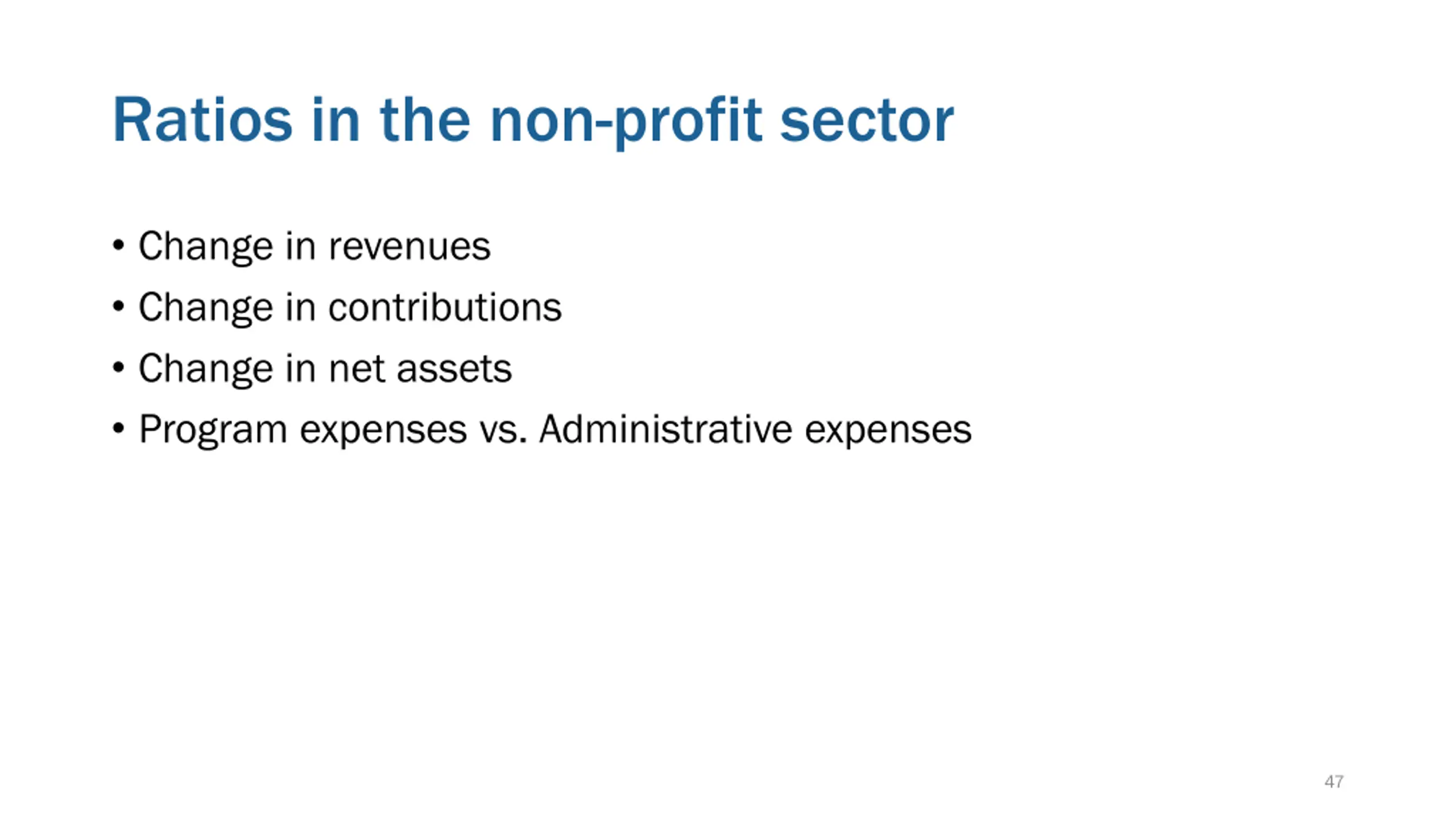 Ratios in the non-profit sector

• Change in revenues
• Change in contributions
• Change in net assets
• Program expenses vs. Administrative expenses

47